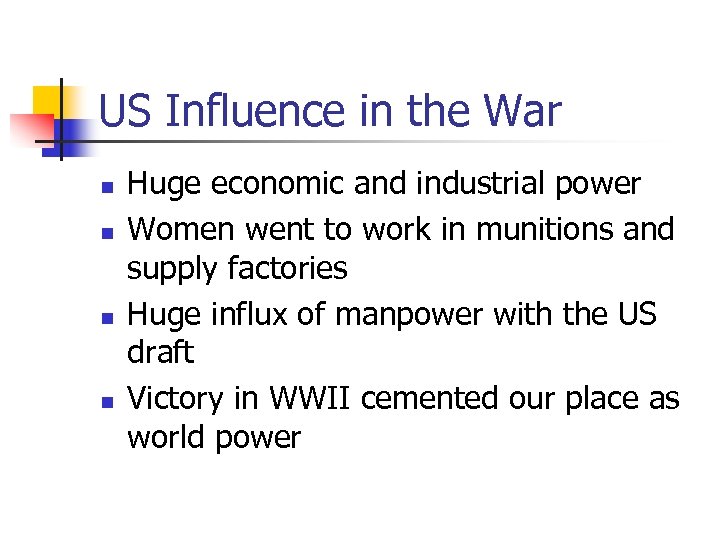 US Influence in the War

- Huge economic and industrial power
- Women went to work in munitions and supply factories
- Huge influx of manpower with the US draft
- Victory in WWII cemented our place as world power